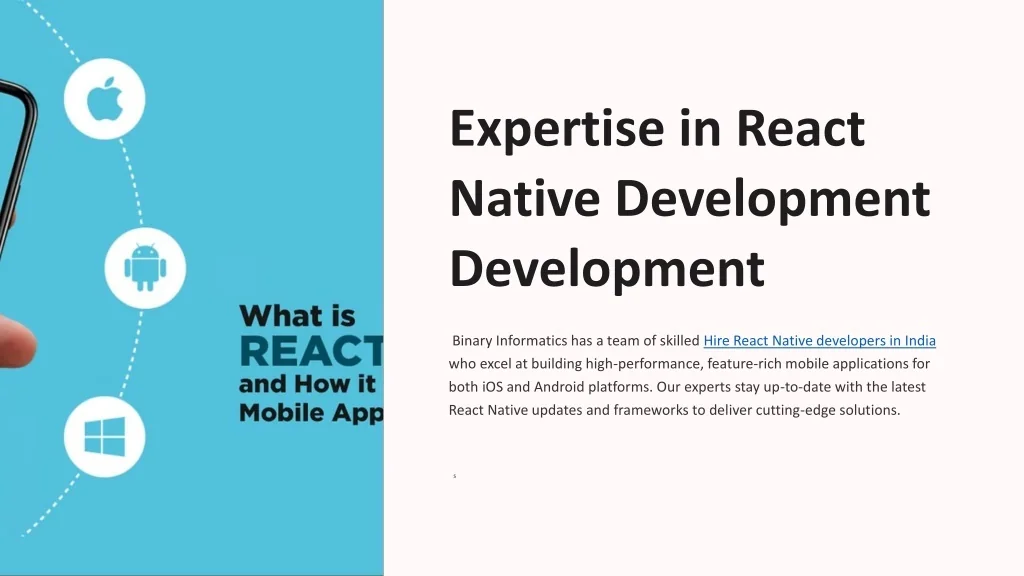 What is
REACT
and How it
Mobile App

Expertise in React Native Development Development

Binary Informatics has a team of skilled Hire React Native developers in India who excel at building high-performance, feature-rich mobile applications for both iOS and Android platforms. Our experts stay up-to-date with the latest React Native updates and frameworks to deliver cutting-edge solutions.

s